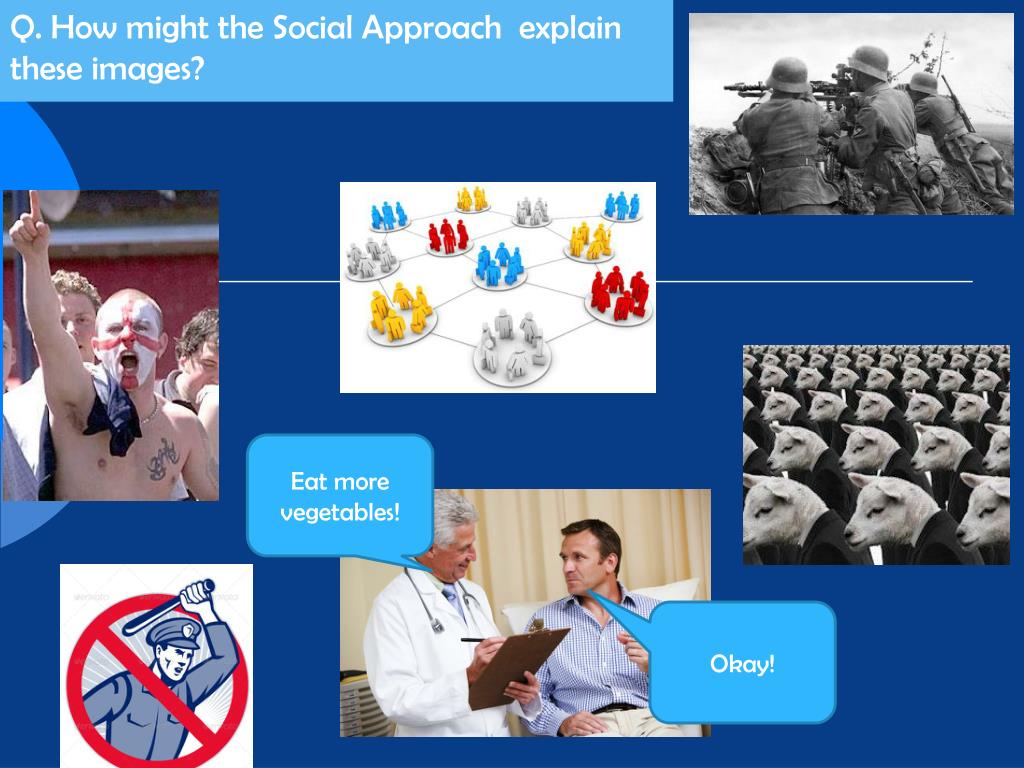 Q. How might the Social Approach explain these images?

Eat more vegetables!

Okay!